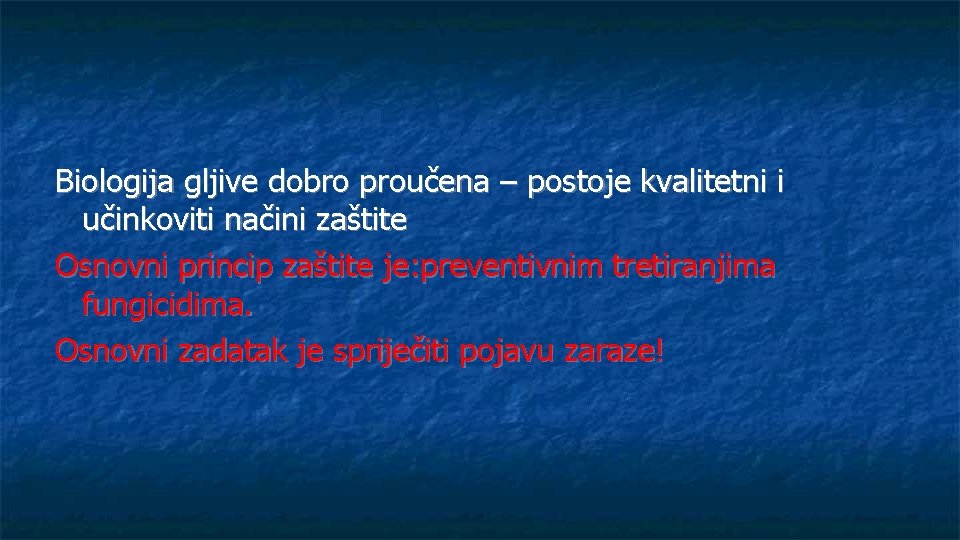 Biologija gljive dobro proučena – postoje kvalitetni i učinkoviti načini zaštite

Osnovni princip zaštite je:preventivnim tretiranjima fungicidima.

Osnovni zadatak je spriječiti pojavu zaraze!